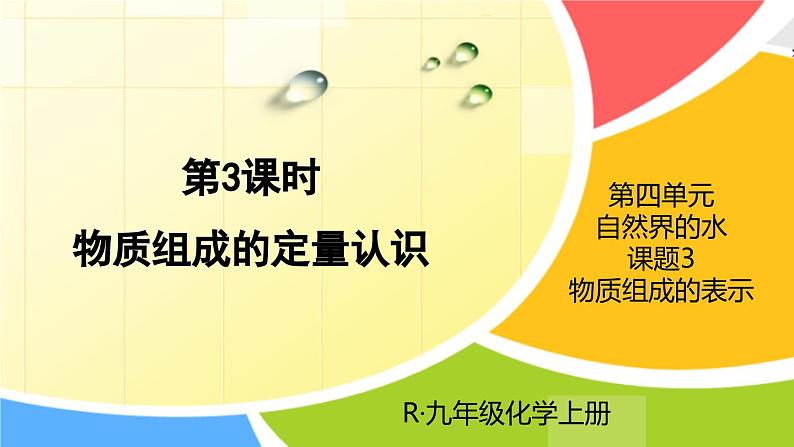 第3课时
物质组成的定量认识

第四单元
自然界的水
课题3
物质组成的表示

R·九年级化学上册